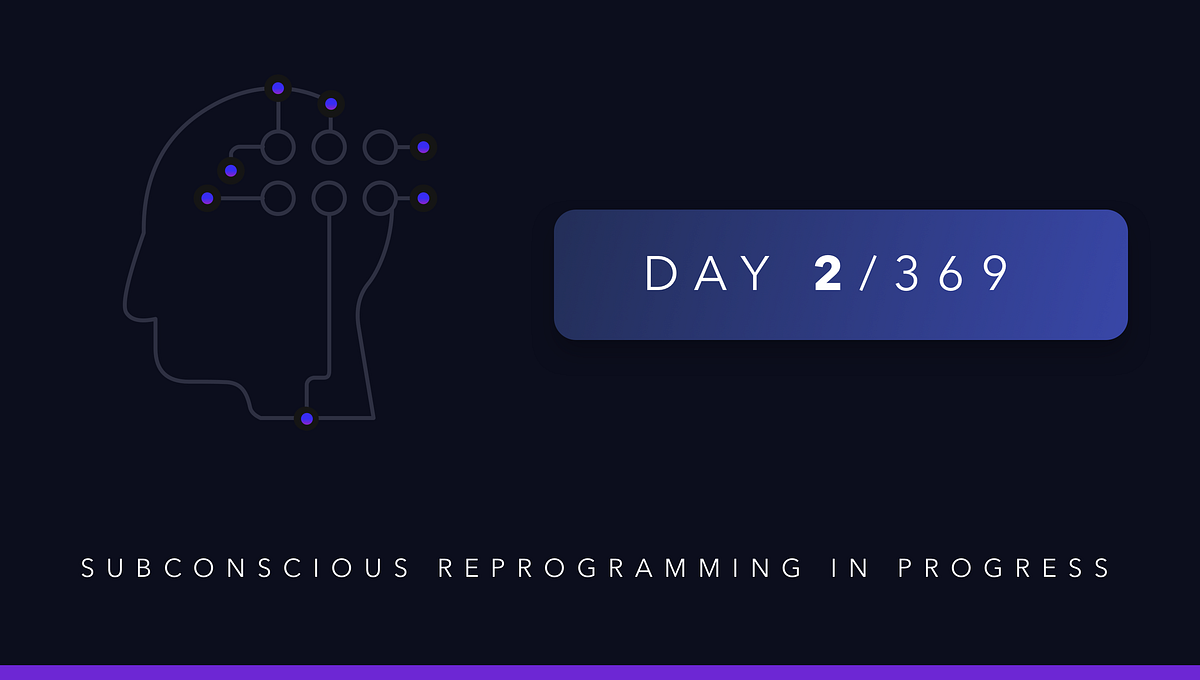 DAY 2/369

SUBCONSCIOUS REPROGRAMMING IN PROGRESS